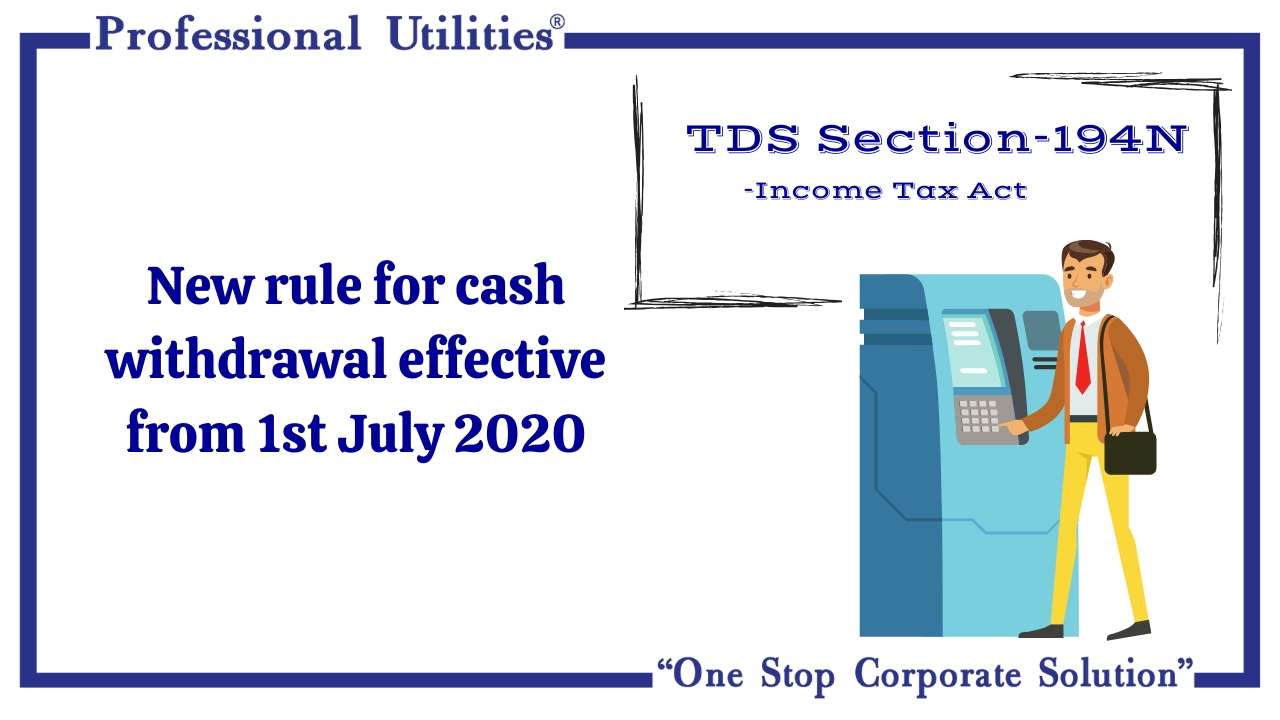 Professional Utilities®

TDS Section-194N

-Income Tax Act

New rule for cash withdrawal effective from 1st July 2020

“One Stop Corporate Solution”